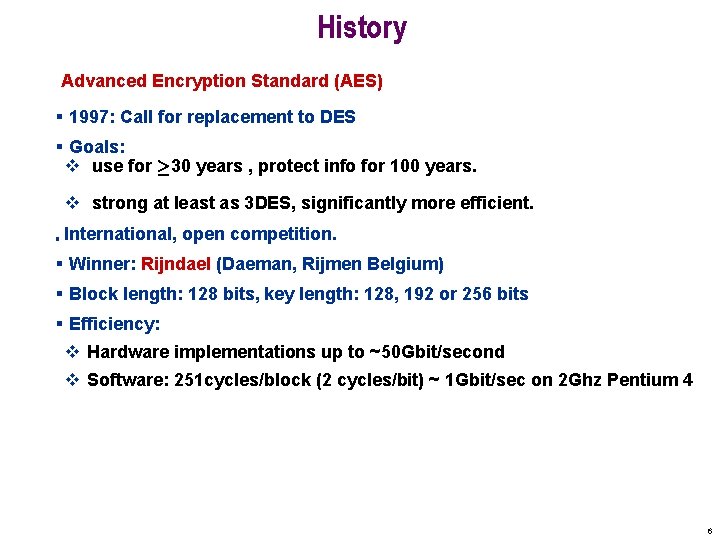 History

Advanced Encryption Standard (AES)

▪ 1997: Call for replacement to DES

▪ Goals:
❖ use for $\geq$30 years , protect info for 100 years.

❖ strong at least as 3DES, significantly more efficient.

. International, open competition.

▪ Winner: Rijndael (Daeman, Rijmen Belgium)

▪ Block length: 128 bits, key length: 128, 192 or 256 bits

▪ Efficiency:
❖ Hardware implementations up to ~50Gbit/second
❖ Software: 251cycles/block (2 cycles/bit) ~ 1Gbit/sec on 2Ghz Pentium 4

6